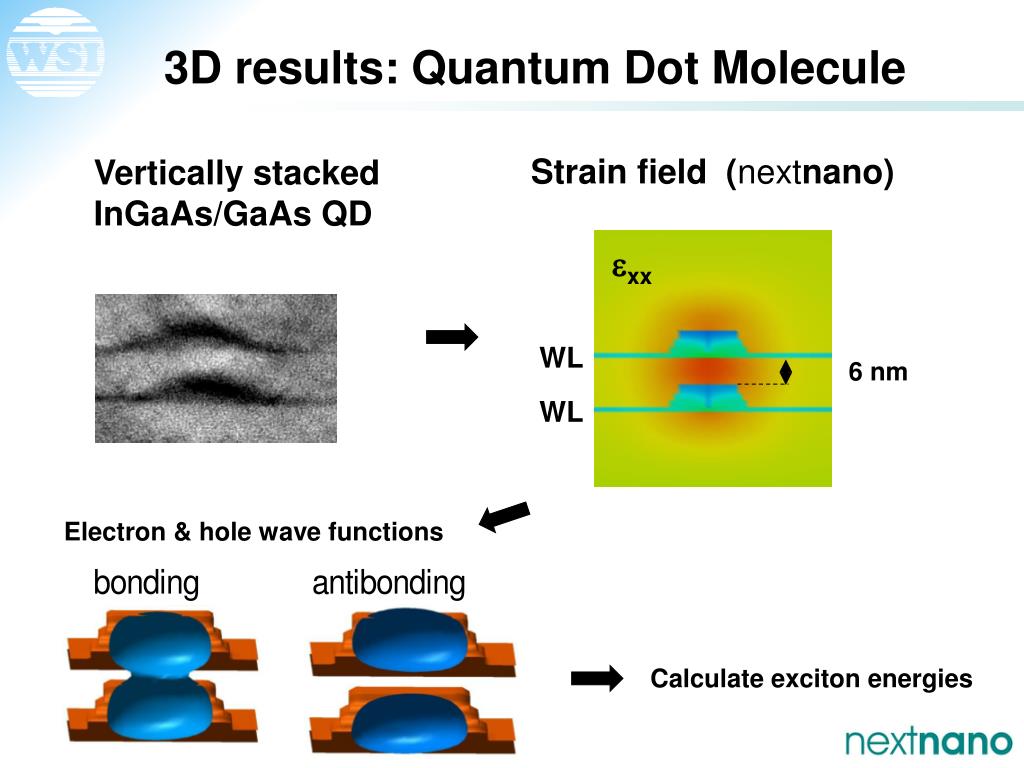 WSI

3D results: Quantum Dot Molecule

Vertically stacked InGaAs/GaAs QD

Strain field (nextnano)

$\varepsilon_{xx}$

WL

WL

6 nm

Electron & hole wave functions

bonding

antibonding

Calculate exciton energies

nextnano